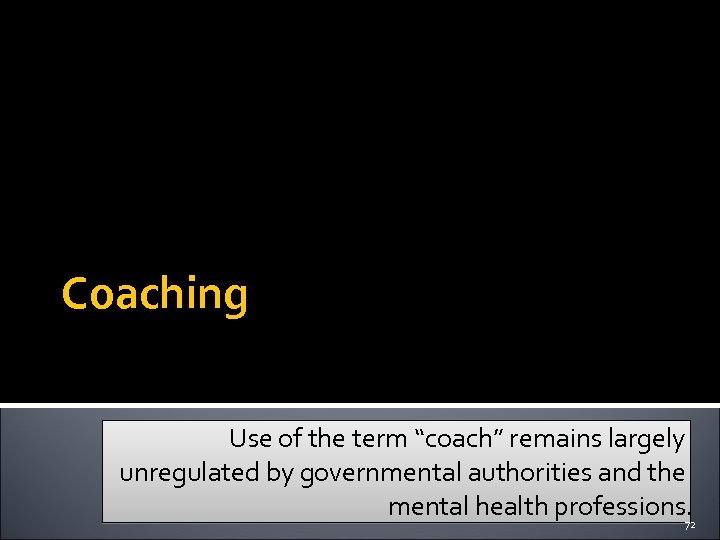 Coaching

Use of the term “coach” remains largely unregulated by governmental authorities and the mental health professions.

72